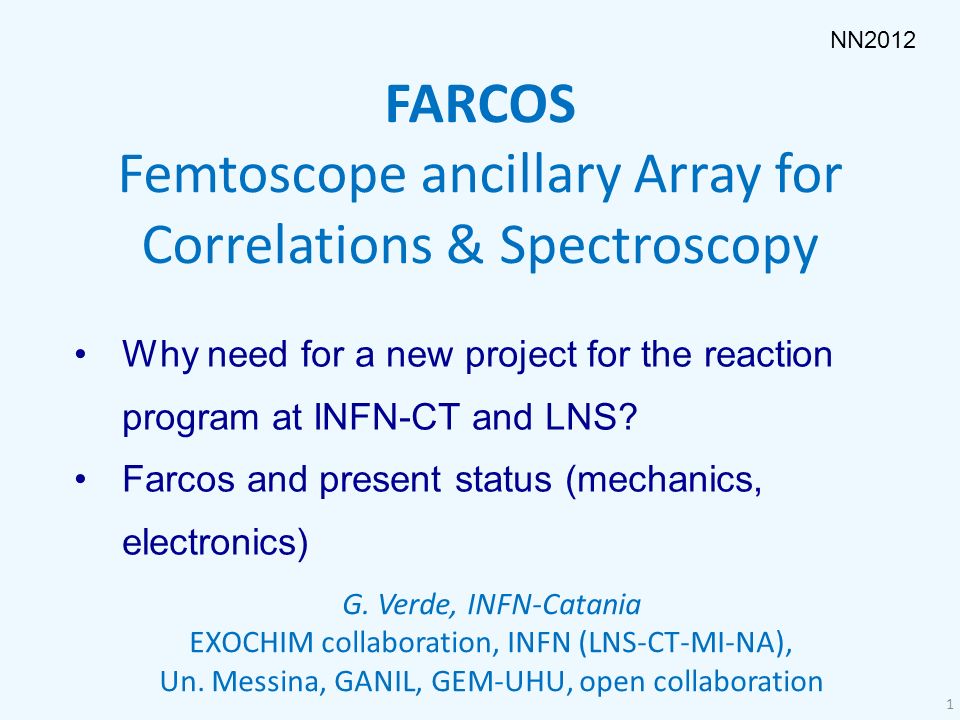 NN2012

FARCOS
Femtoscope ancillary Array for Correlations & Spectroscopy

• Why need for a new project for the reaction program at INFN-CT and LNS?
• Farcos and present status (mechanics, electronics)

G. Verde, INFN-Catania
EXOCHIM collaboration, INFN (LNS-CT-MI-NA),
Un. Messina, GANIL, GEM-UHU, open collaboration

1